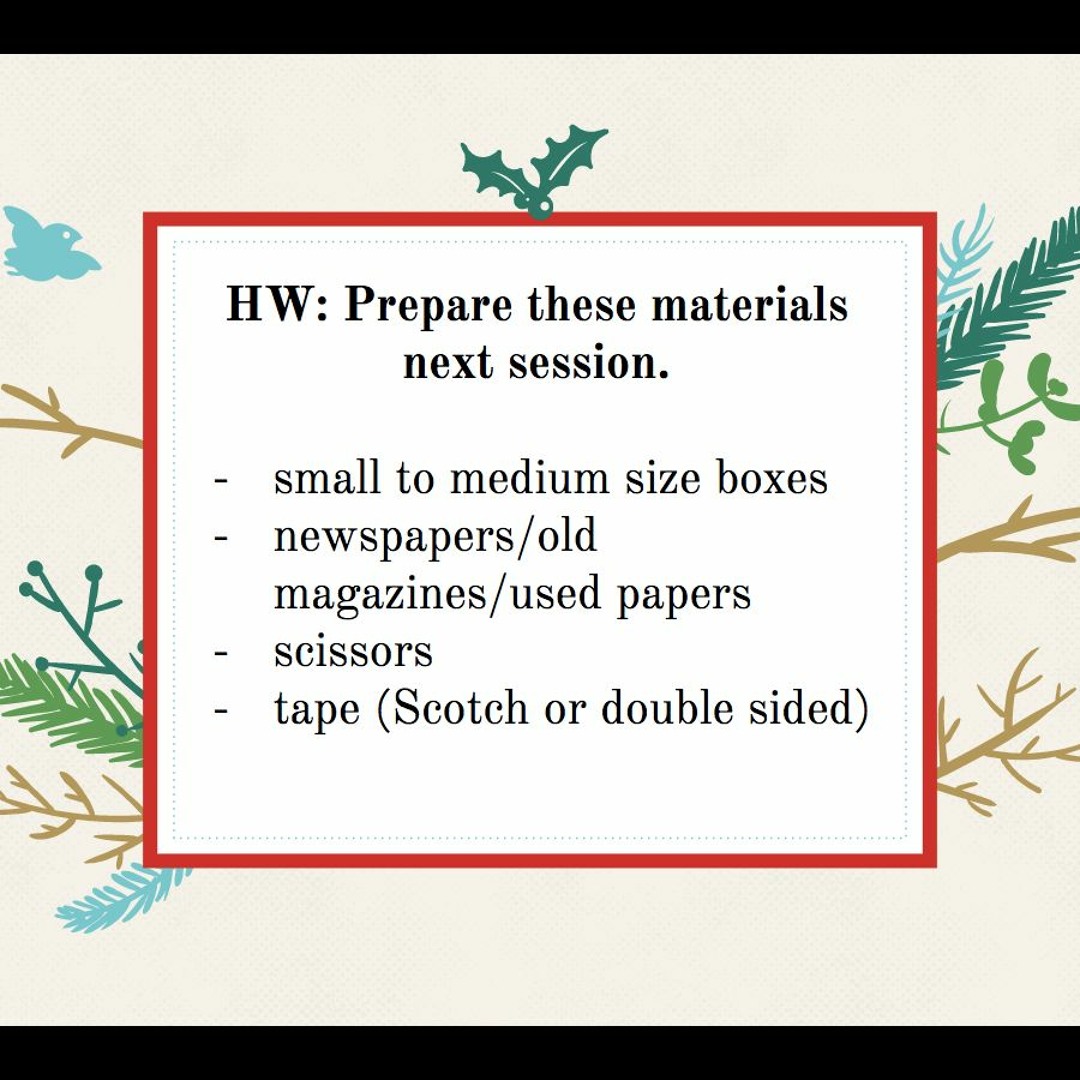 HW: Prepare these materials next session.

- small to medium size boxes
- newspapers/old magazines/used papers
- scissors
- tape (Scotch or double sided)